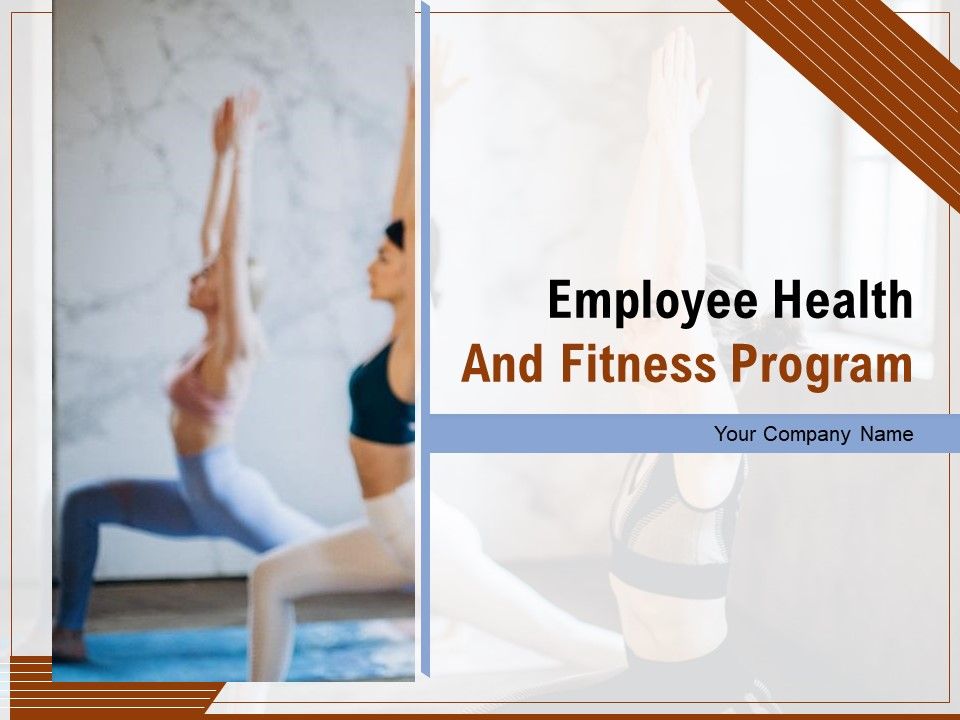 Employee Health
And Fitness Program

Your Company Name